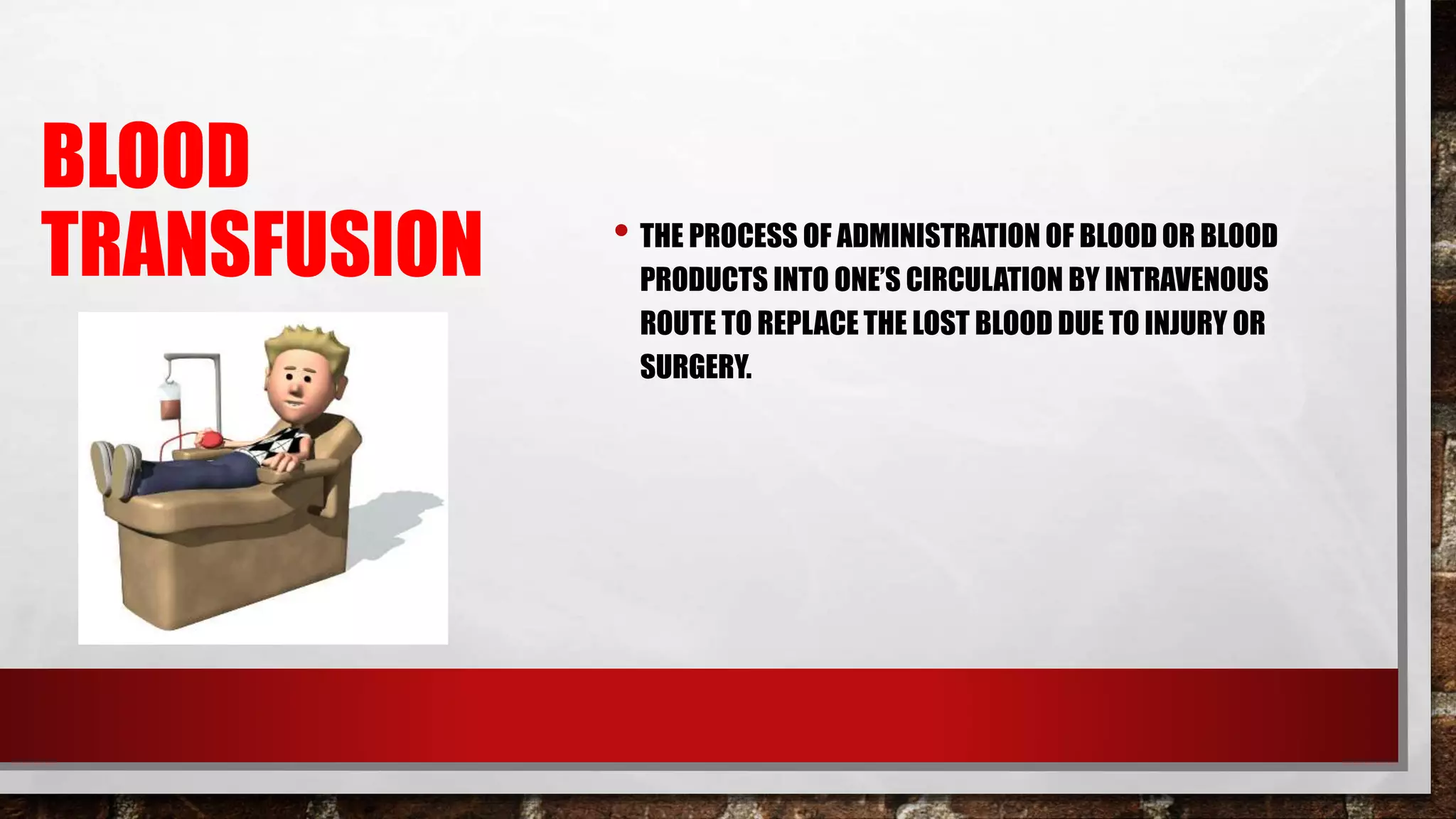 BLOOD TRANSFUSION

• THE PROCESS OF ADMINISTRATION OF BLOOD OR BLOOD PRODUCTS INTO ONE'S CIRCULATION BY INTRAVENOUS ROUTE TO REPLACE THE LOST BLOOD DUE TO INJURY OR SURGERY.